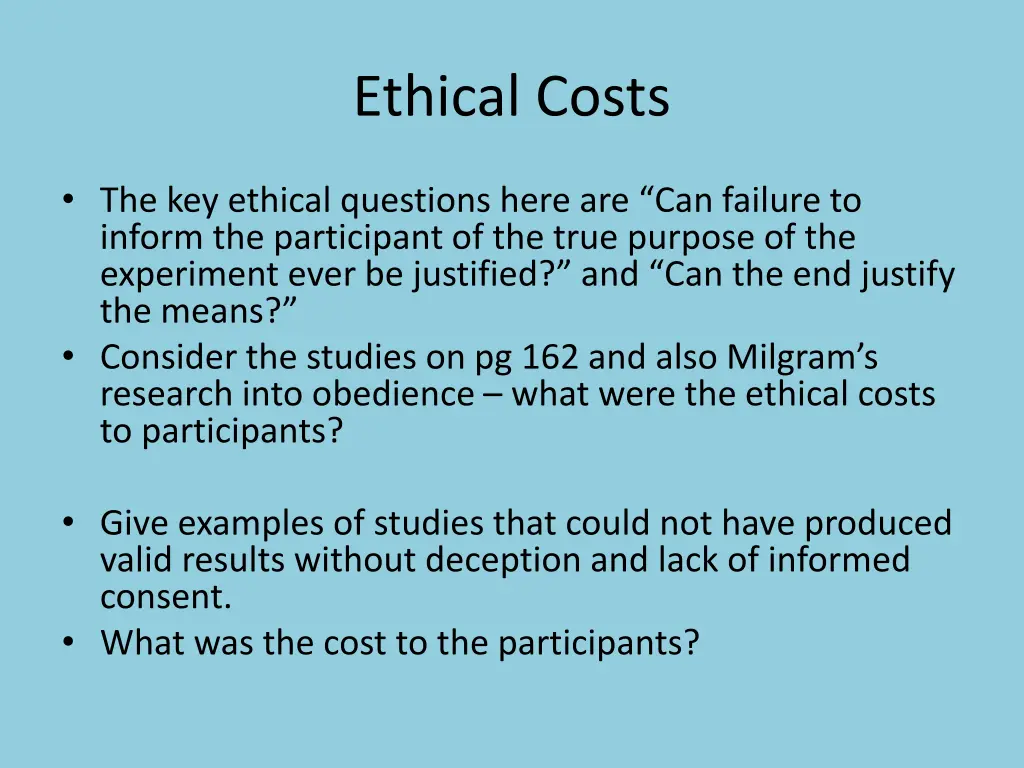 Ethical Costs

• The key ethical questions here are “Can failure to inform the participant of the true purpose of the experiment ever be justified?” and “Can the end justify the means?”
• Consider the studies on pg 162 and also Milgram’s research into obedience – what were the ethical costs to participants?

• Give examples of studies that could not have produced valid results without deception and lack of informed consent.
• What was the cost to the participants?